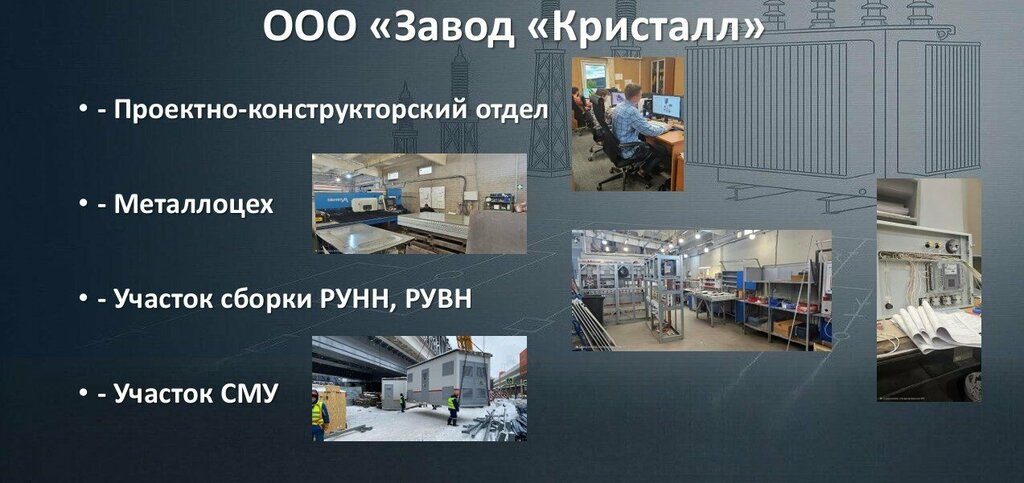 ООО «Завод «Кристалл»

• - Проектно-конструкторский отдел

• - Металлоцех

• - Участок сборки РУНН, РУВН

• - Участок СМУ